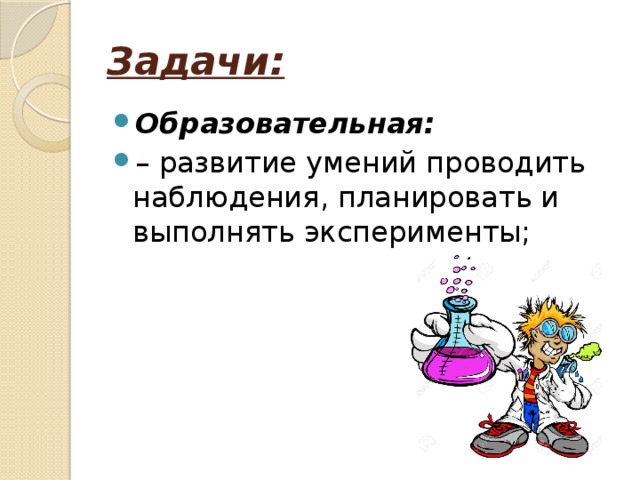 Задачи:

Образовательная:

– развитие умений проводить наблюдения, планировать и выполнять эксперименты;